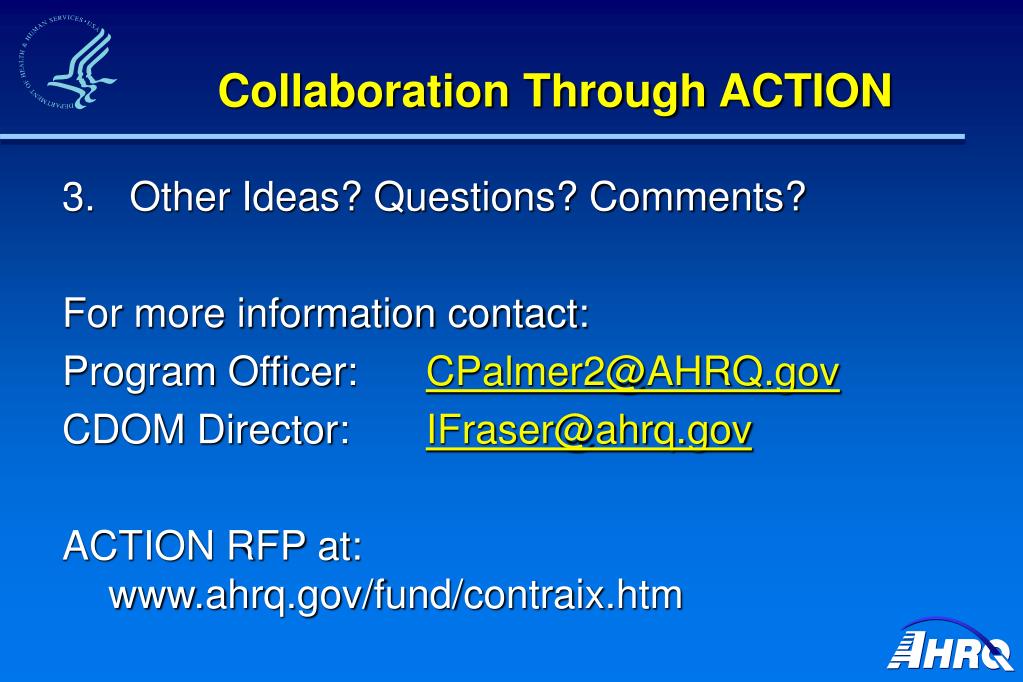 DEPARTMENT OF HEALTH & HUMAN SERVICES • USA

Collaboration Through ACTION

3. Other Ideas? Questions? Comments?

For more information contact:
Program Officer: CPalmer2@AHRQ.gov
CDOM Director: IFraser@ahrq.gov

ACTION RFP at:
www.ahrq.gov/fund/contraix.htm

AHRQ